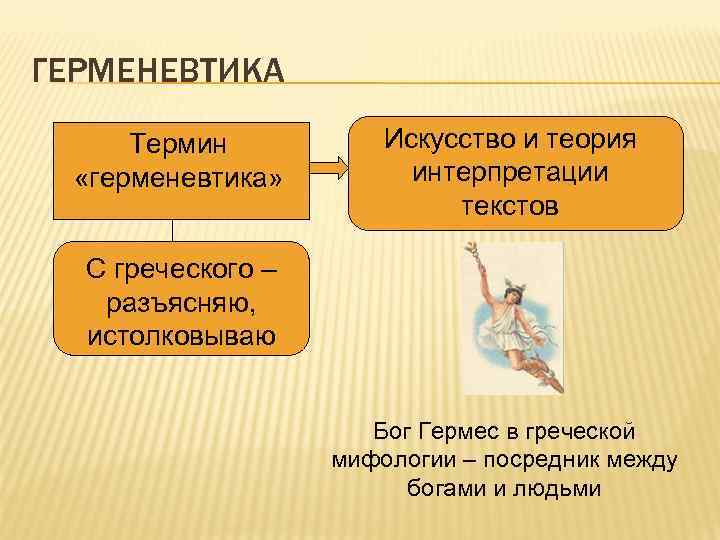 ГЕРМЕНЕВТИКА

Термин «герменевтика»

Искусство и теория интерпретации текстов

С греческого – разъясняю, истолковываю

Бог Гермес в греческой мифологии – посредник между богами и людьми